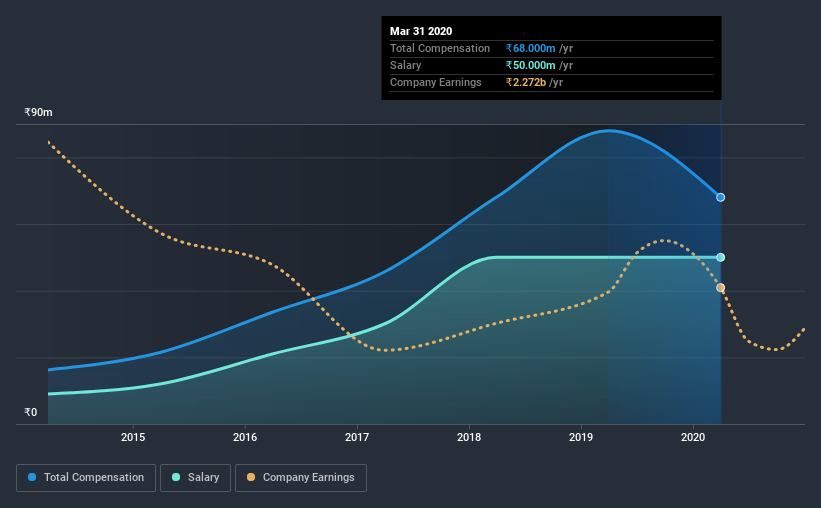 Mar 31 2020

| Total Compensation | ₹68.000m /yr |
|---|---|
| Salary | ₹50.000m /yr |
| Company Earnings | ₹2.272b /yr |

₹90m

₹0

2015
2016
2017
2018
2019
2020

Total Compensation
Salary
Company Earnings